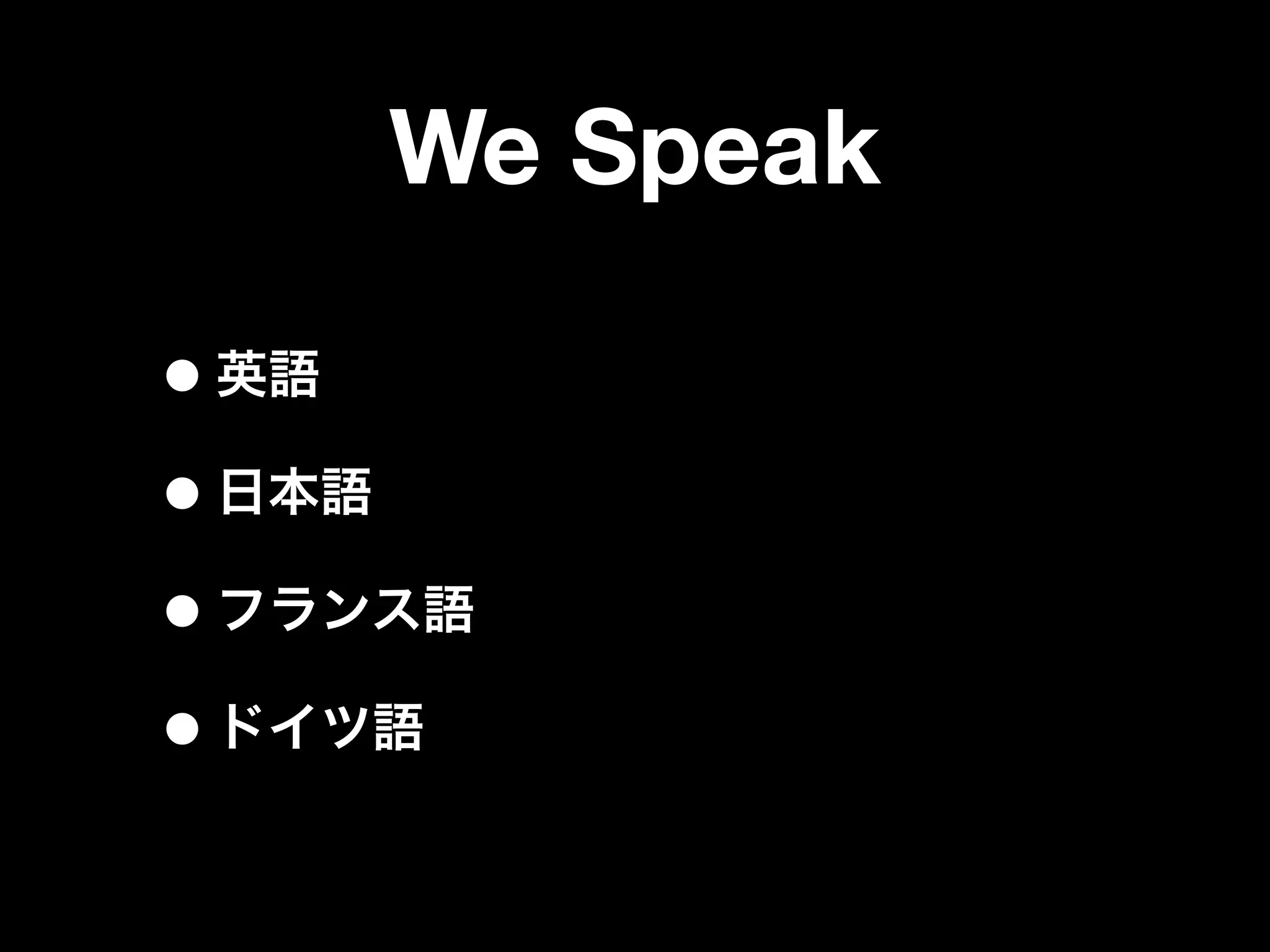 We Speak

• 英語

• 日本語

• フランス語

• ドイツ語